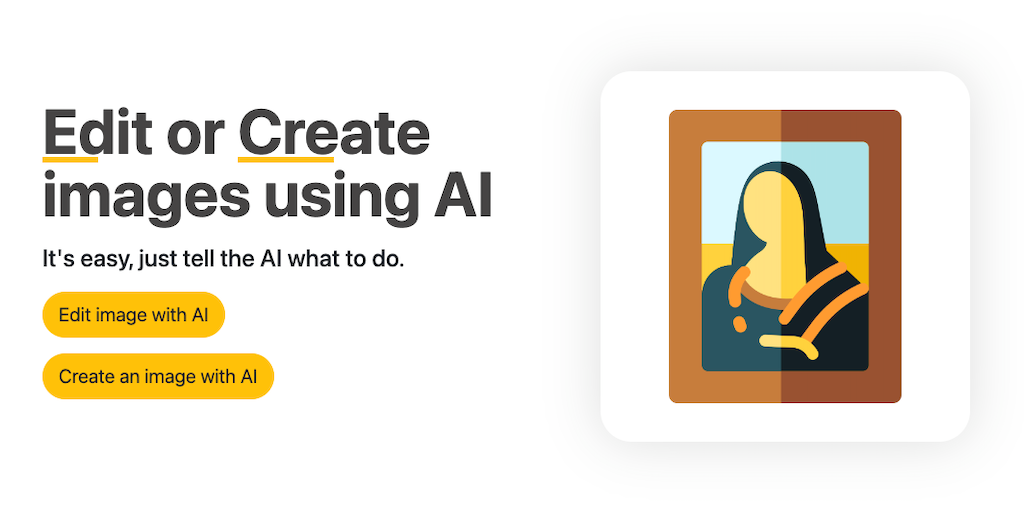 Edit or Create images using AI

It's easy, just tell the AI what to do.

Edit image with AI

Create an image with AI